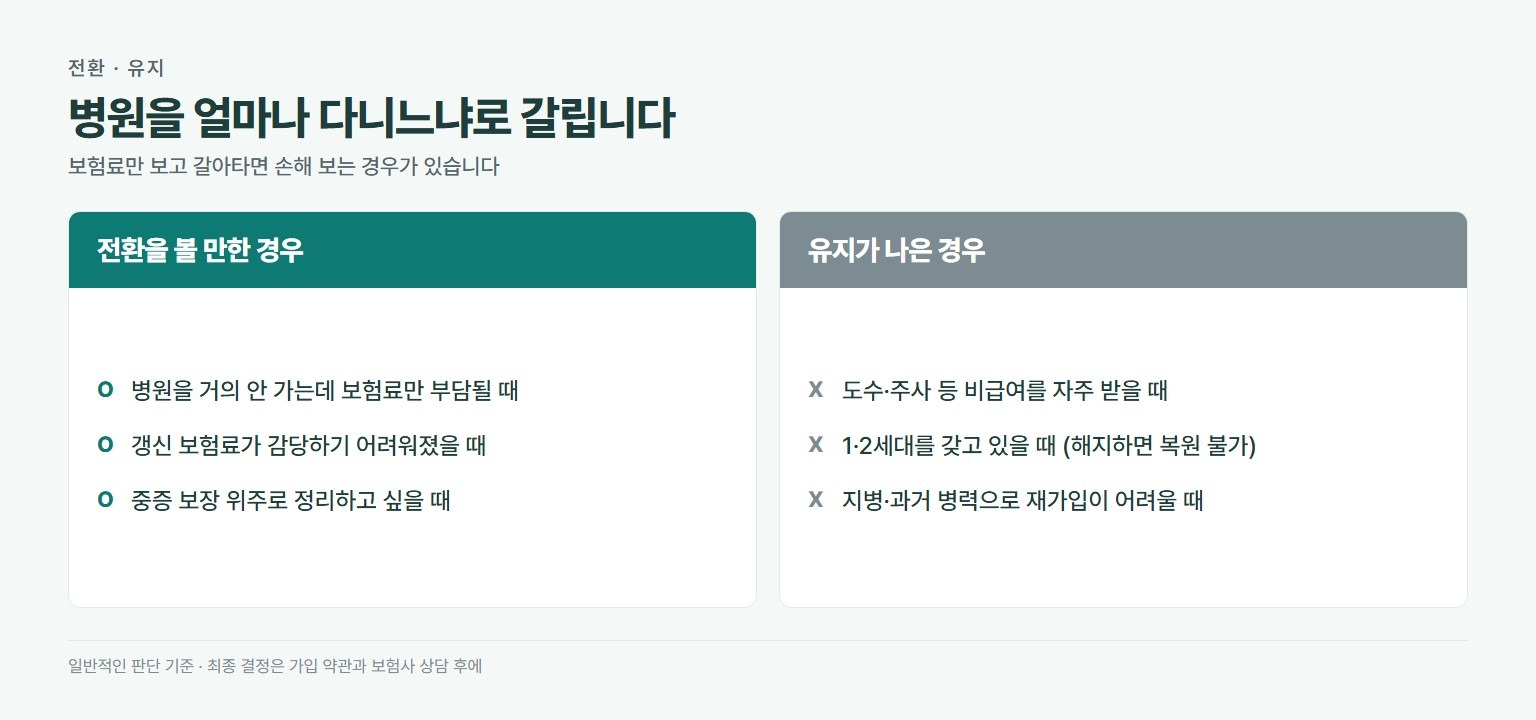 전환 · 유지

병원을 얼마나 다니느냐로 갈립니다

보험료만 보고 갈아타면 손해 보는 경우가 있습니다

전환을 볼 만한 경우

O 병원을 거의 안 가는데 보험료만 부담될 때

O 갱신 보험료가 감당하기 어려워졌을 때

O 중증 보장 위주로 정리하고 싶을 때

유지가 나은 경우

X 도수·주사 등 비급여를 자주 받을 때

X 1·2세대를 갖고 있을 때 (해지하면 복원 불가)

X 지병·과거 병력으로 재가입이 어려울 때

일반적인 판단 기준 · 최종 결정은 가입 약관과 보험사 상담 후에